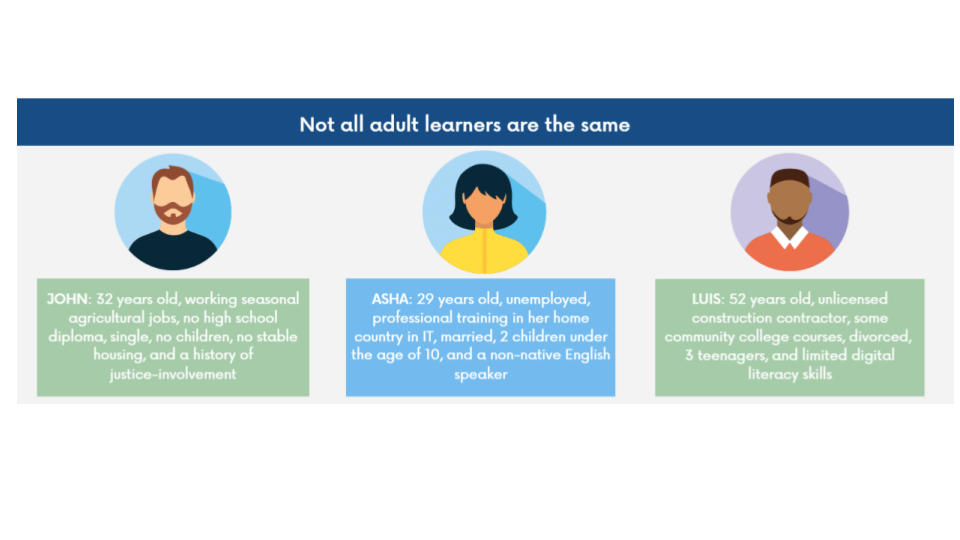 Not all adult learners are the same

JOHN: 32 years old, working seasonal agricultural jobs, no high school diploma, single, no children, no stable housing, and a history of justice-involvement

ASHA: 29 years old, unemployed, professional training in her home country in IT, married, 2 children under the age of 10, and a non-native English speaker

LUIS: 52 years old, unlicensed construction contractor, some community college courses, divorced, 3 teenagers, and limited digital literacy skills